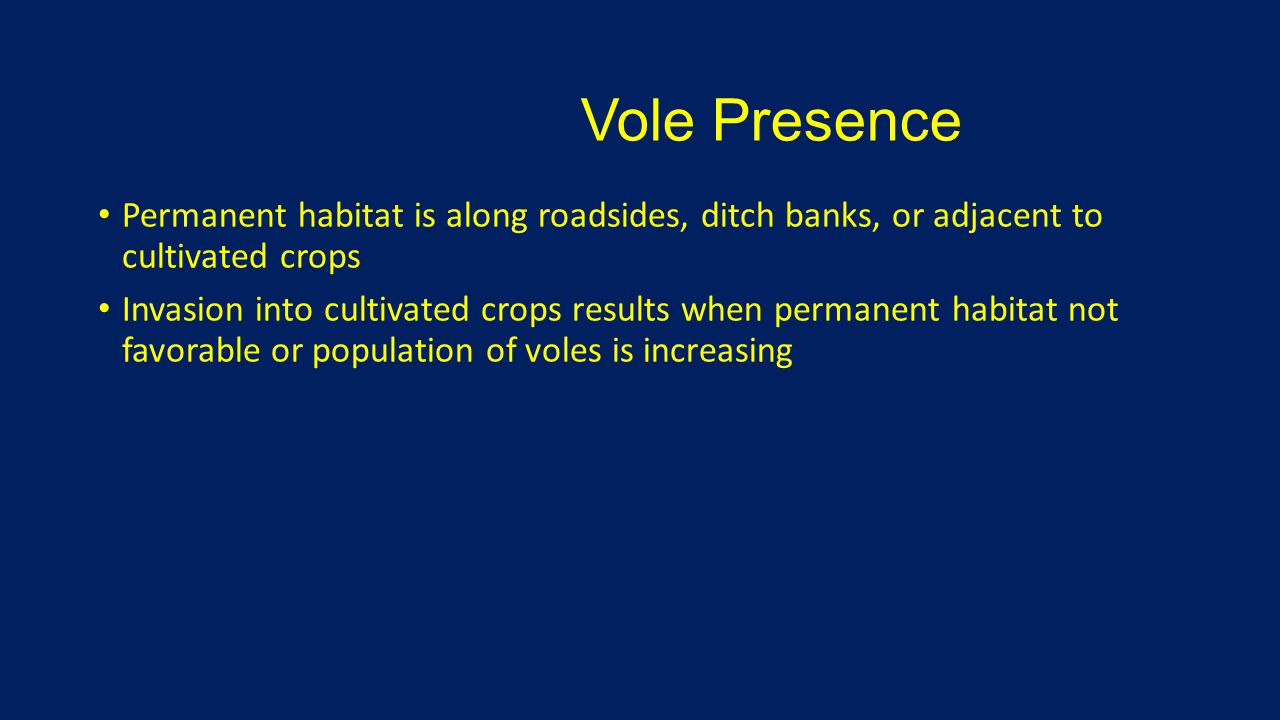 Vole Presence

• Permanent habitat is along roadsides, ditch banks, or adjacent to cultivated crops

• Invasion into cultivated crops results when permanent habitat not favorable or population of voles is increasing